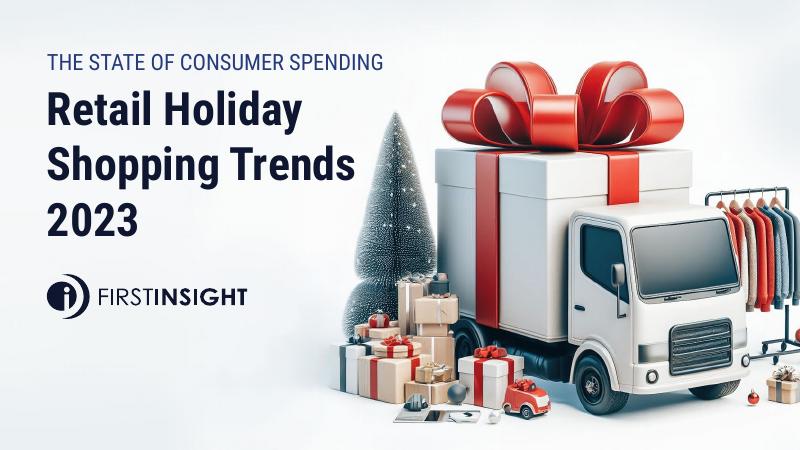 THE STATE OF CONSUMER SPENDING

Retail Holiday Shopping Trends 2023

FIRSTINSIGHT